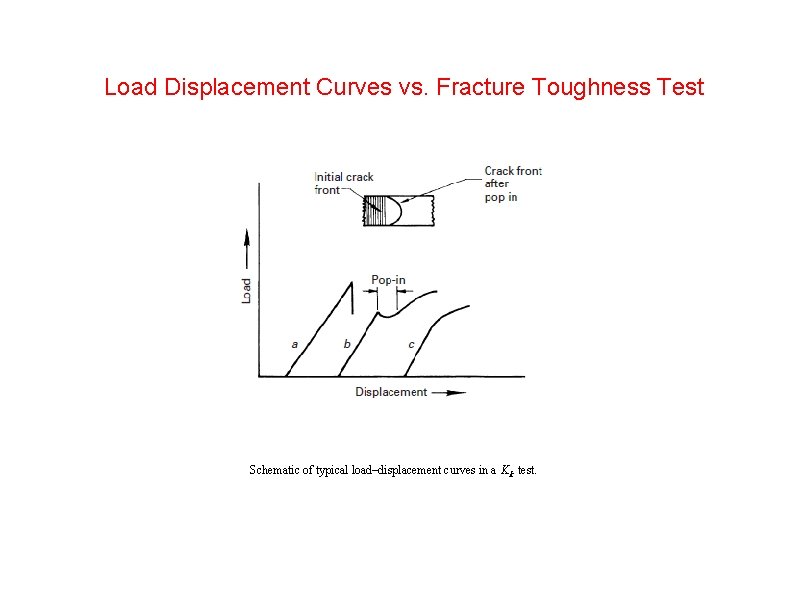 Load Displacement Curves vs. Fracture Toughness Test

Initial crack front

Crack front after pop in

Load

Pop-in

a

b

c

Displacement

Schematic of typical load–displacement curves in a $K_{Ic}$ test.